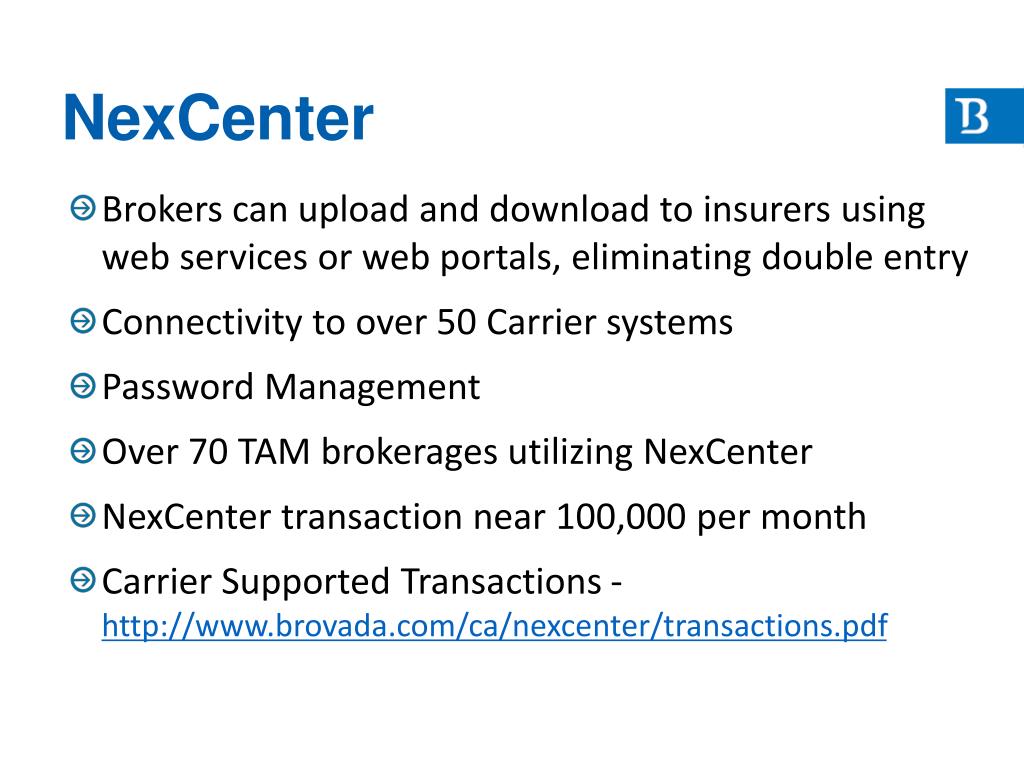 NexCenter

B

Brokers can upload and download to insurers using web services or web portals, eliminating double entry

Connectivity to over 50 Carrier systems

Password Management

Over 70 TAM brokerages utilizing NexCenter

NexCenter transaction near 100,000 per month

Carrier Supported Transactions - http://www.brovada.com/ca/nexcenter/transactions.pdf